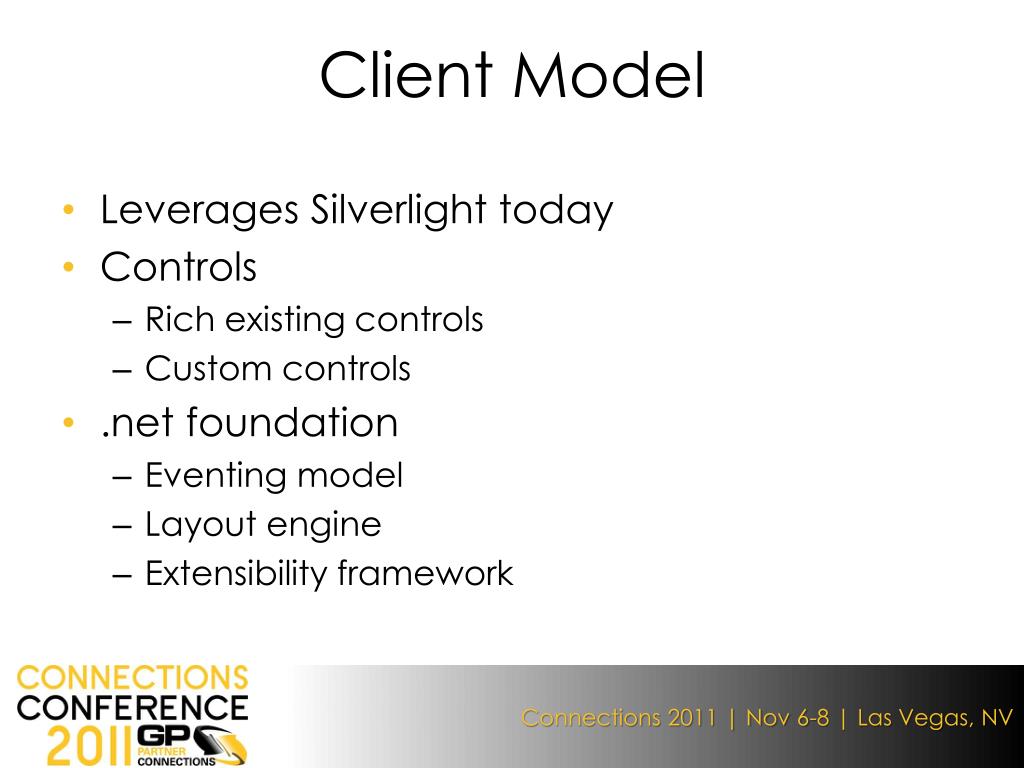 Client Model

• Leverages Silverlight today
• Controls
– Rich existing controls
– Custom controls
• .net foundation
– Eventing model
– Layout engine
– Extensibility framework

CONNECTIONS CONFERENCE 2011 GP PARTNER CONNECTIONS

Connections 2011 | Nov 6-8 | Las Vegas, NV